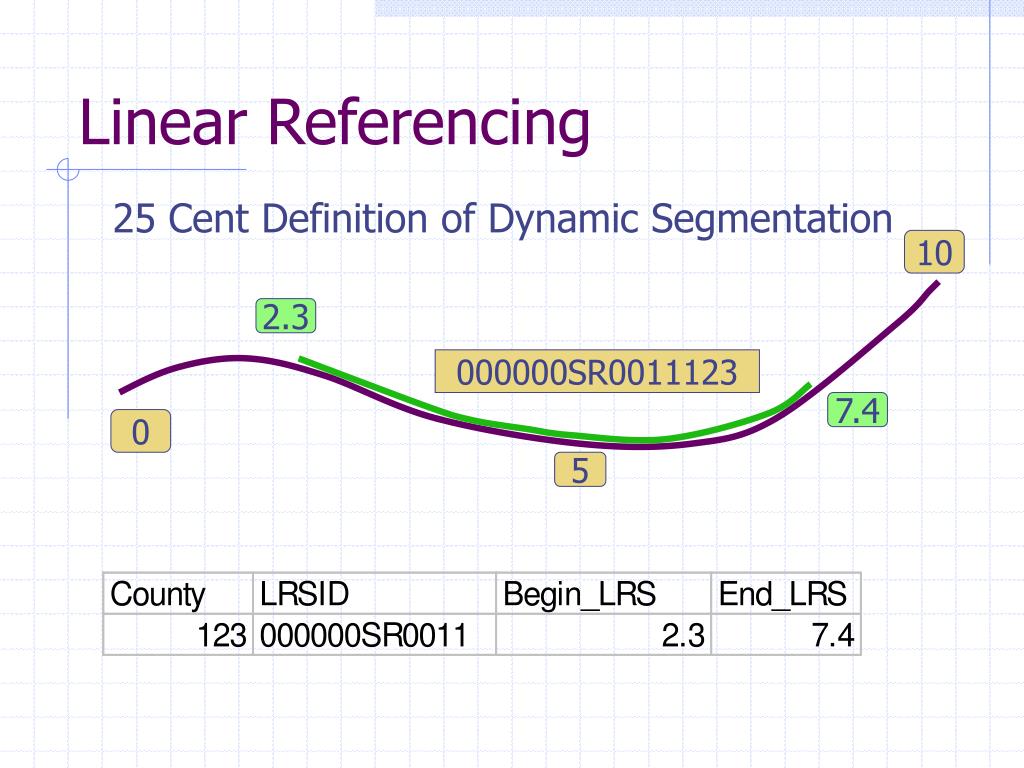 Linear Referencing

25 Cent Definition of Dynamic Segmentation

10

2.3

000000SR0011123

7.4

0

5

| County | LRSID | Begin_LRS | End_LRS |
|---|---|---|---|
| 123 | 000000SR0011 | 2.3 | 7.4 |